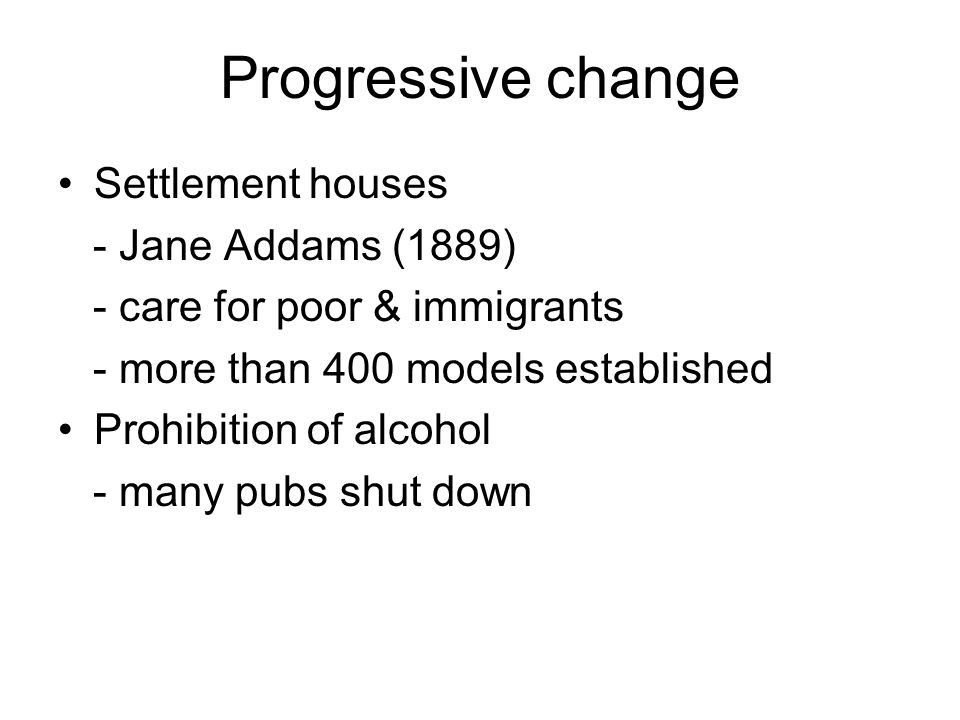 Progressive change

• Settlement houses
- Jane Addams (1889)
- care for poor & immigrants
- more than 400 models established
• Prohibition of alcohol
- many pubs shut down